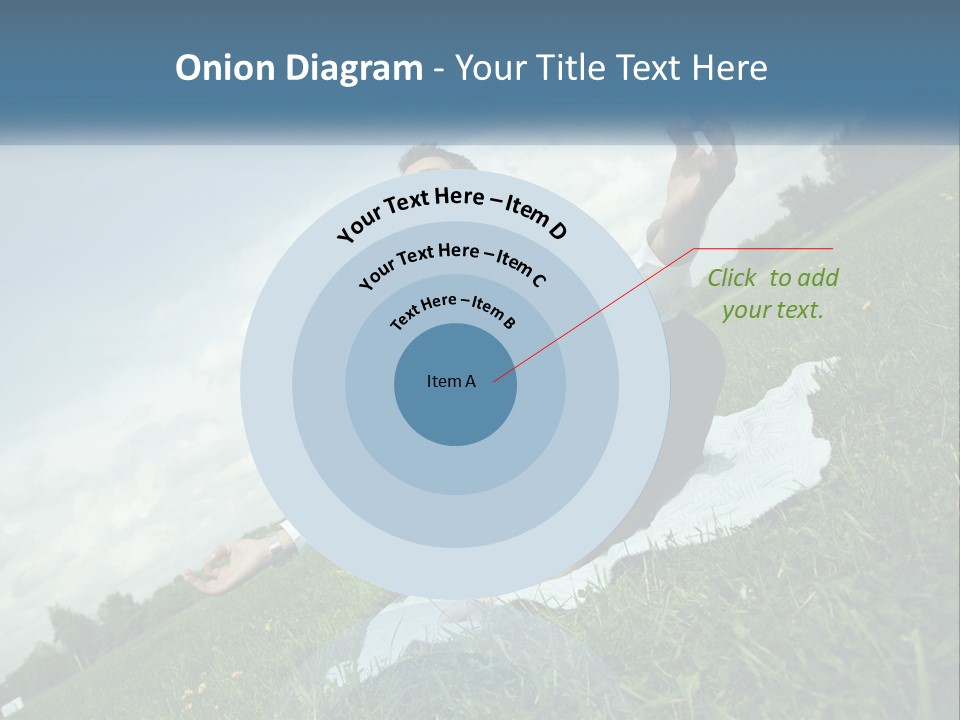 Onion Diagram - Your Title Text Here

Your Text Here – Item D

Your Text Here – Item C

Text Here – Item B

Item A

Click to add your text.